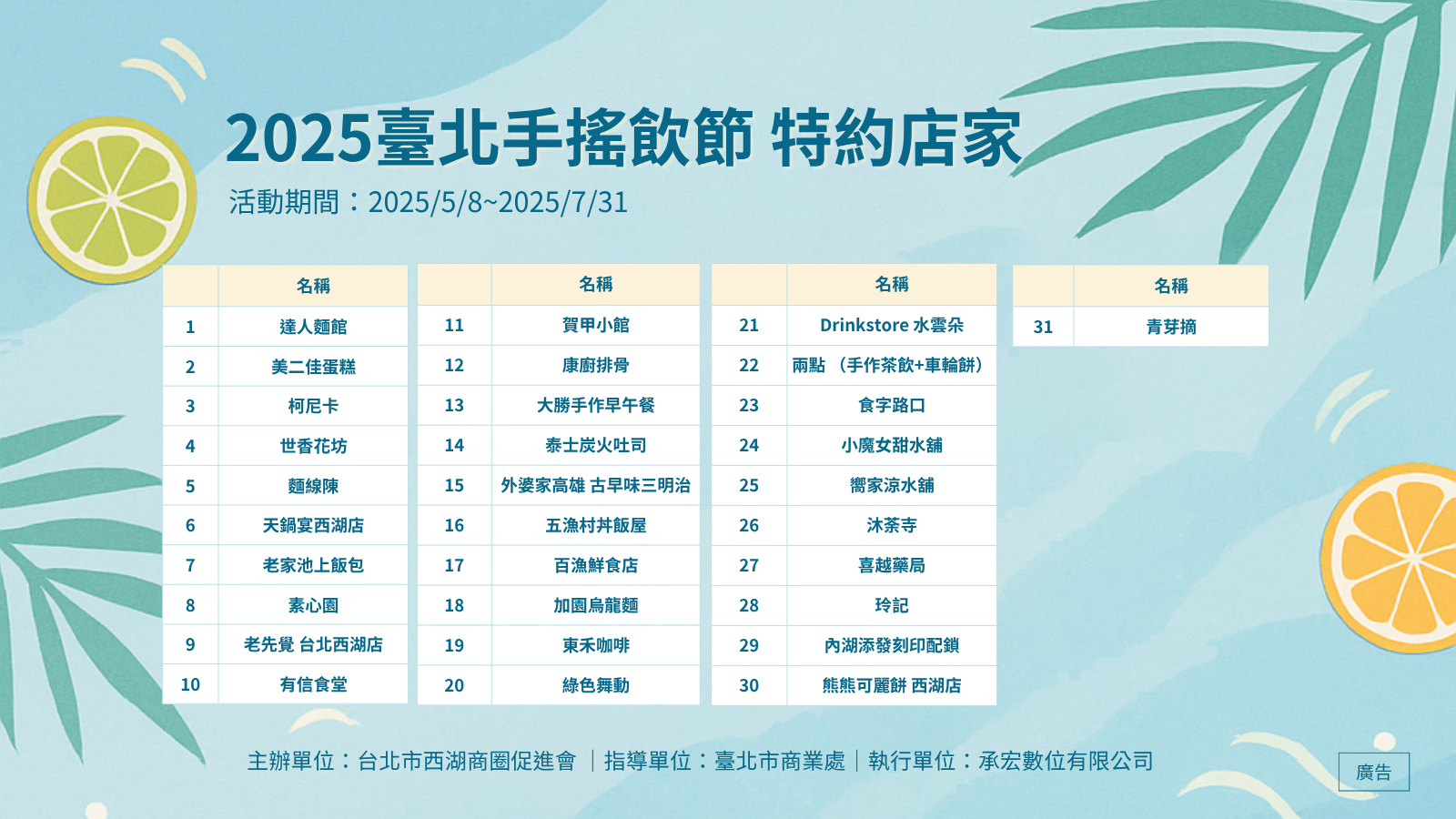 2025臺北手搖飲節 特約店家

活動期間：2025/5/8~2025/7/31

| | 名稱 |
|---|---|
| 1 | 達人麵館 |
| 2 | 美二佳蛋糕 |
| 3 | 柯尼卡 |
| 4 | 世香花坊 |
| 5 | 麵線陳 |
| 6 | 天鍋宴西湖店 |
| 7 | 老家池上飯包 |
| 8 | 素心園 |
| 9 | 老先覺 台北西湖店 |
| 10 | 有信食堂 |

| | 名稱 |
|---|---|
| 11 | 賀甲小館 |
| 12 | 康廚排骨 |
| 13 | 大勝手作早午餐 |
| 14 | 泰士炭火吐司 |
| 15 | 外婆家高雄 古早味三明治 |
| 16 | 五漁村丼飯屋 |
| 17 | 百漁鮮食店 |
| 18 | 加園烏龍麵 |
| 19 | 東禾咖啡 |
| 20 | 綠色舞動 |

| | 名稱 |
|---|---|
| 21 | Drinkstore 水雲朵 |
| 22 | 兩點 （手作茶飲+車輪餅） |
| 23 | 食字路口 |
| 24 | 小魔女甜水舖 |
| 25 | 嚮家涼水舖 |
| 26 | 沐茶寺 |
| 27 | 喜越藥局 |
| 28 | 玲記 |
| 29 | 內湖添發刻印配鎖 |
| 30 | 熊熊可麗餅 西湖店 |

| | 名稱 |
|---|---|
| 31 | 青芽摘 |

主辦單位：台北市西湖商圈促進會 ｜指導單位：臺北市商業處｜執行單位：承宏數位有限公司

廣告